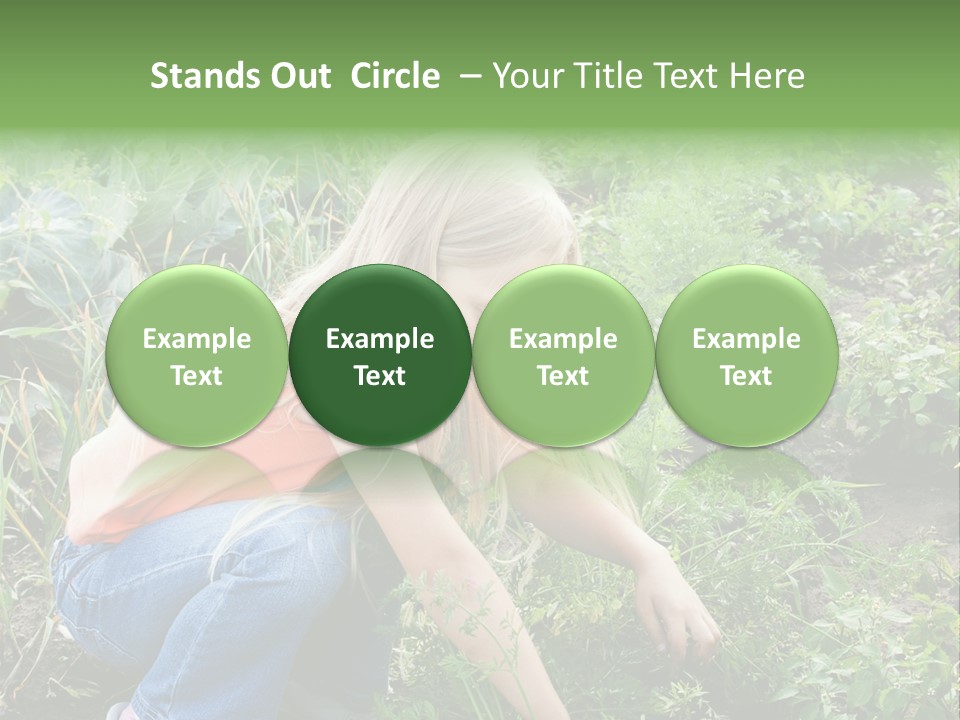 Stands Out Circle – Your Title Text Here

Example Text

Example Text

Example Text

Example Text